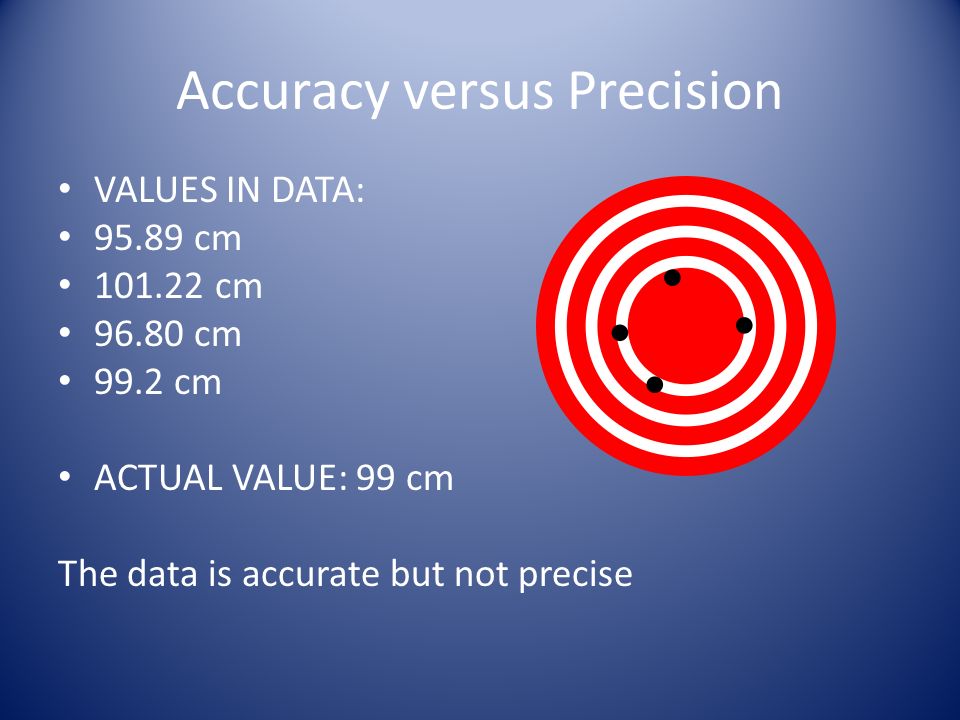 Accuracy versus Precision

• VALUES IN DATA:
• 95.89 cm
• 101.22 cm
• 96.80 cm
• 99.2 cm

• ACTUAL VALUE: 99 cm

The data is accurate but not precise